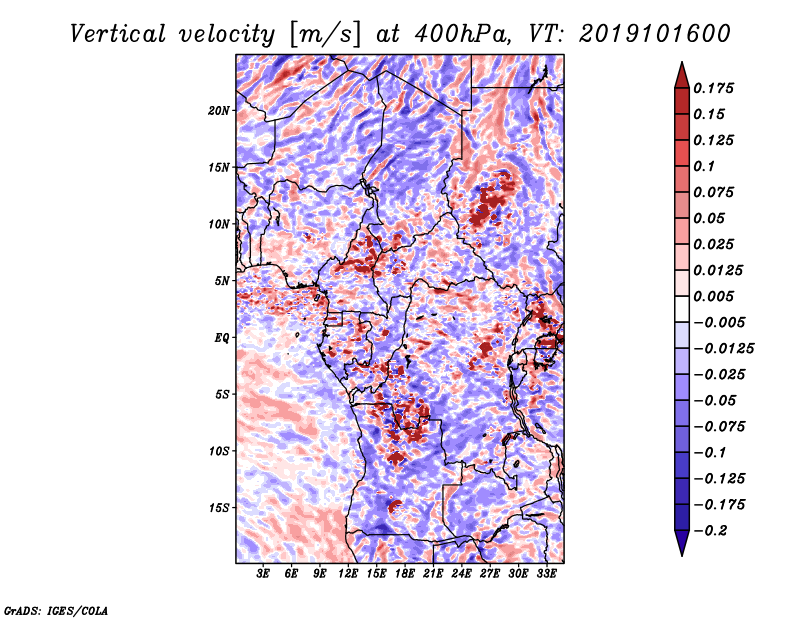 Vertical velocity [m/s] at 400hPa, VT: 2019101600

20N
15N
10N
5N
EQ
5S
10S
15S

3E 6E 9E 12E 15E 18E 21E 24E 27E 30E 33E

0.175
0.15
0.125
0.1
0.075
0.05
0.025
0.0125
0.005
−0.005
−0.0125
−0.025
−0.05
−0.075
−0.1
−0.125
−0.175
−0.2

GrADS: IGES/COLA